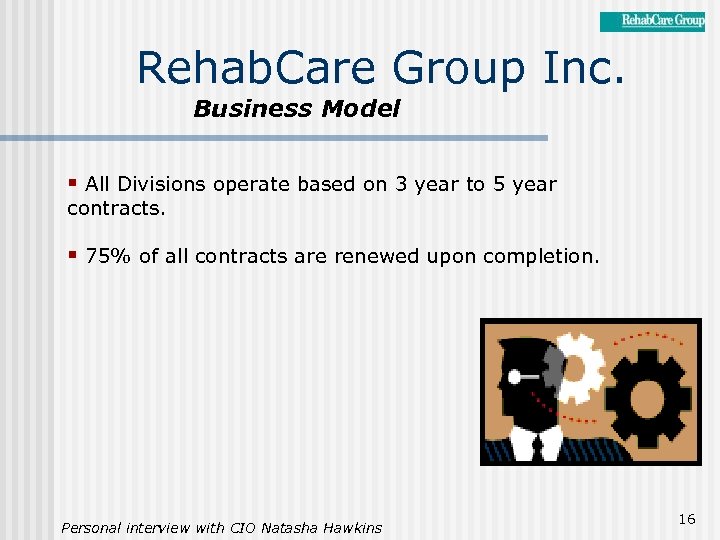 RehabCare Group

RehabCare Group Inc.

Business Model

▪ All Divisions operate based on 3 year to 5 year contracts.

▪ 75% of all contracts are renewed upon completion.

Personal interview with CIO Natasha Hawkins

16